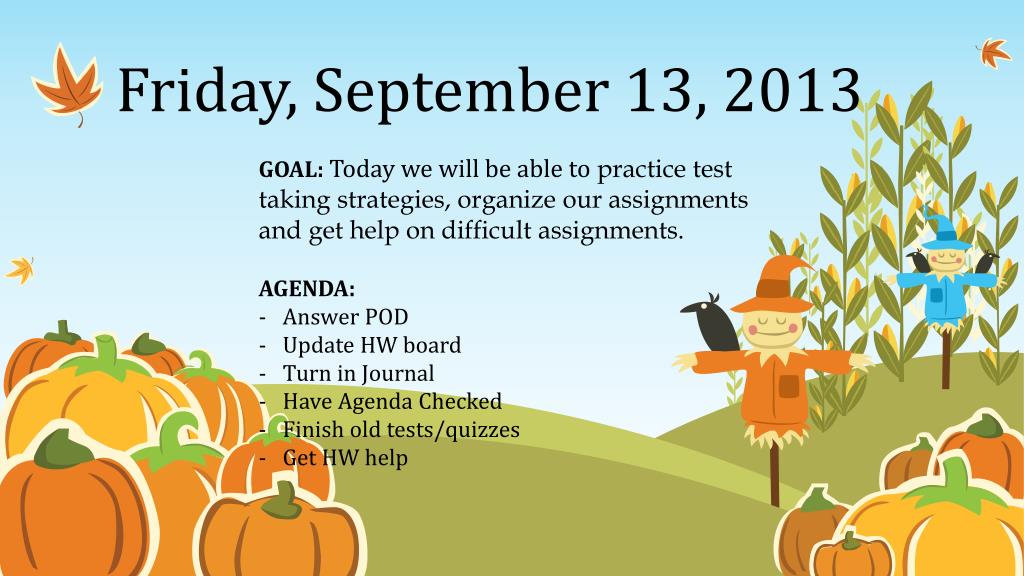 Friday, September 13, 2013

GOAL: Today we will be able to practice test taking strategies, organize our assignments and get help on difficult assignments.

AGENDA:
- Answer POD
- Update HW board
- Turn in Journal
- Have Agenda Checked
- Finish old tests/quizzes
- Get HW help